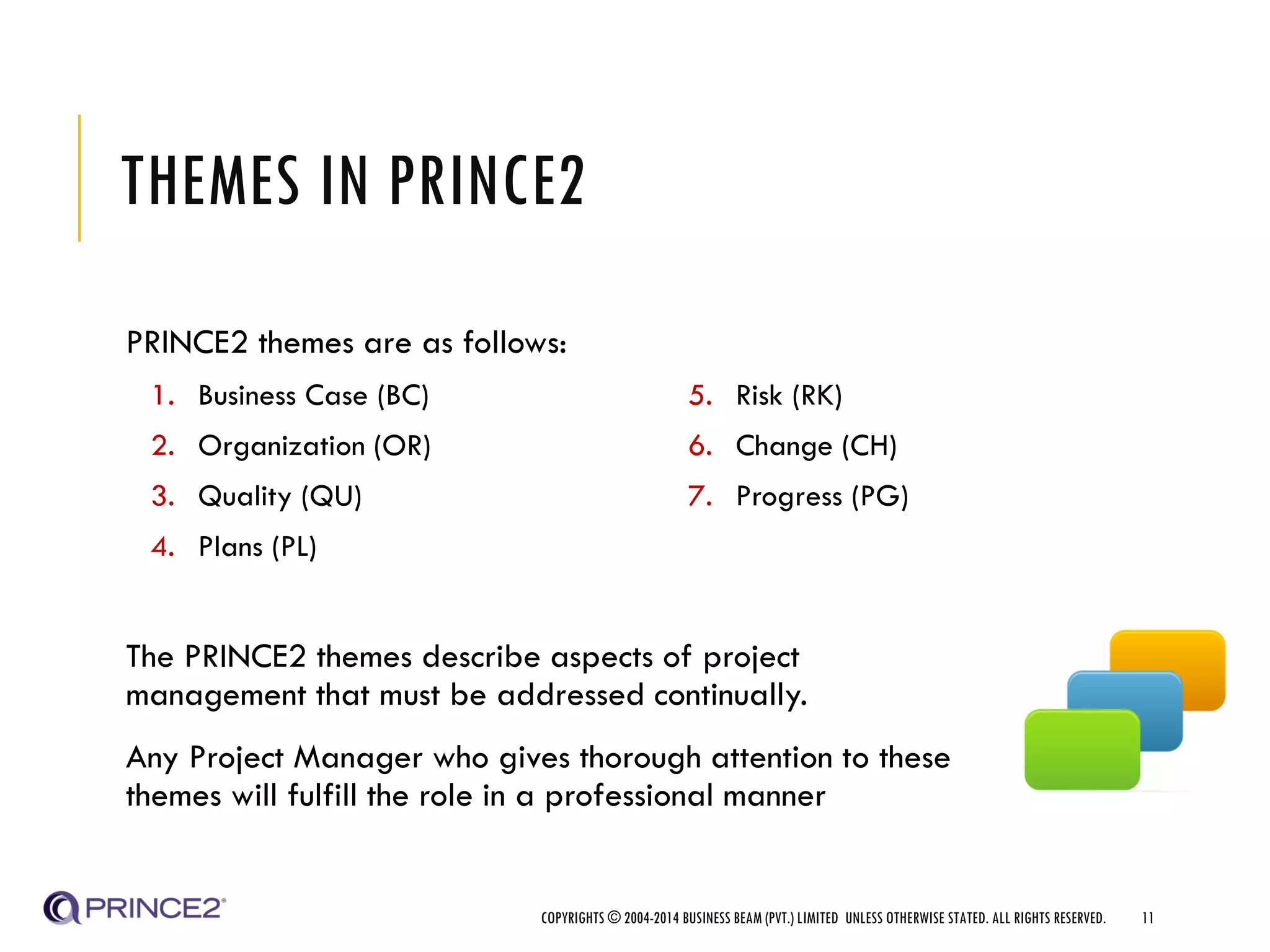 THEMES IN PRINCE2

PRINCE2 themes are as follows:

1. Business Case (BC)
2. Organization (OR)
3. Quality (QU)
4. Plans (PL)

5. Risk (RK)
6. Change (CH)
7. Progress (PG)

The PRINCE2 themes describe aspects of project management that must be addressed continually.

Any Project Manager who gives thorough attention to these themes will fulfill the role in a professional manner

PRINCE2®

COPYRIGHTS © 2004-2014 BUSINESS BEAM (PVT.) LIMITED UNLESS OTHERWISE STATED. ALL RIGHTS RESERVED.

11